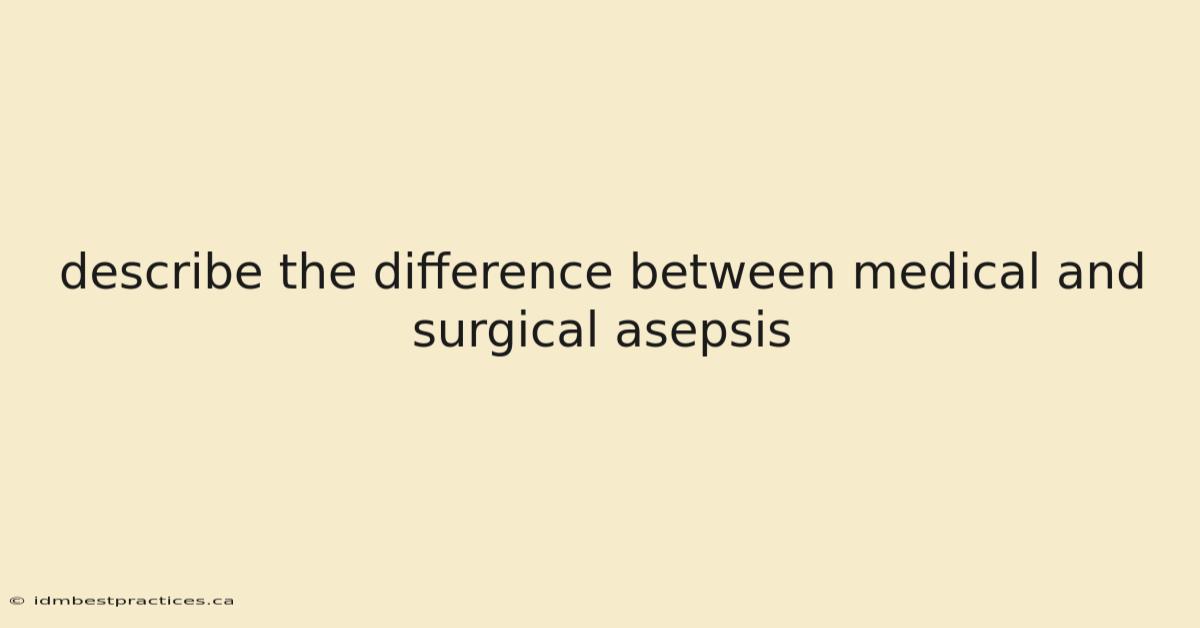 describe the difference between medical and surgical asepsis

© idmbestpractices.ca